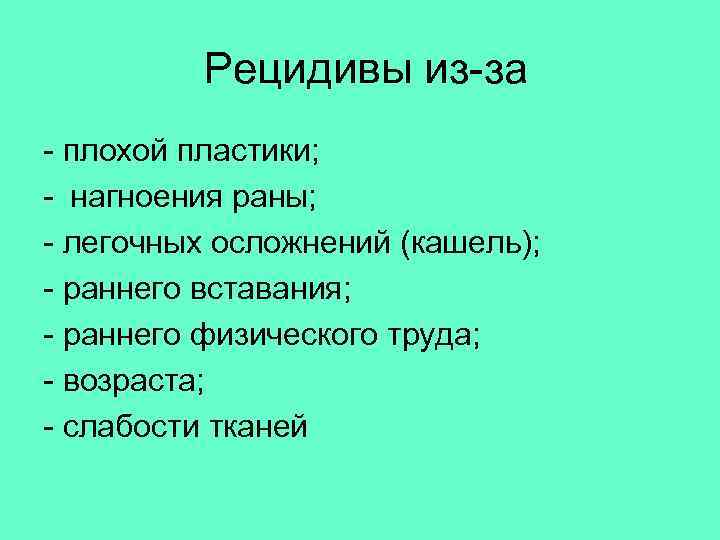 Рецидивы из-за

- плохой пластики;
- нагноения раны;
- легочных осложнений (кашель);
- раннего вставания;
- раннего физического труда;
- возраста;
- слабости тканей